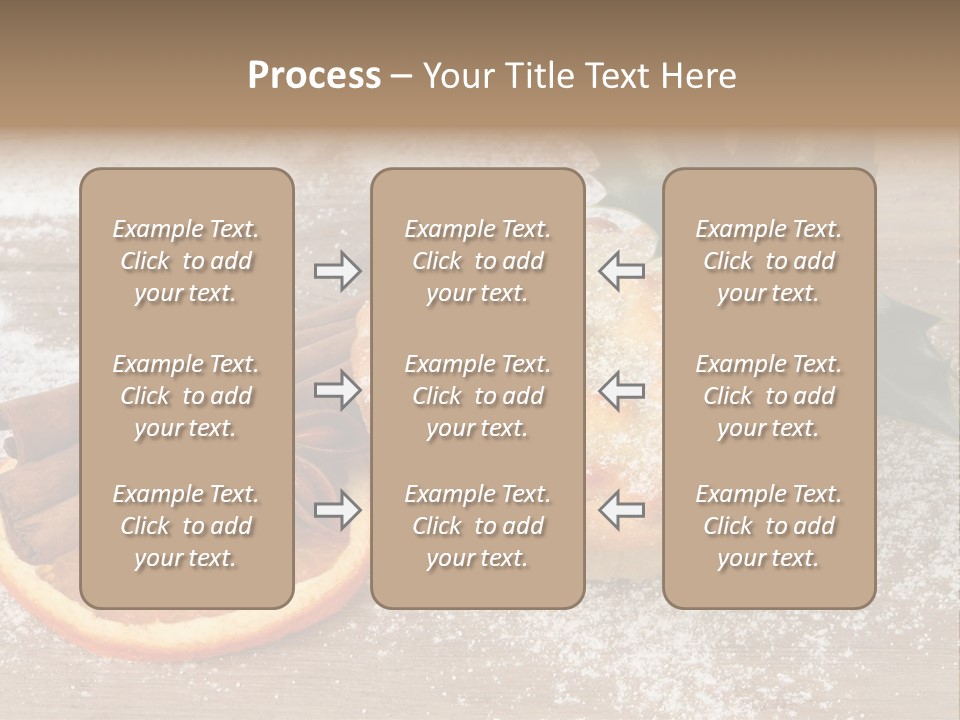 Process – Your Title Text Here

Example Text. Click to add your text.

Example Text. Click to add your text.

Example Text. Click to add your text.

Example Text. Click to add your text.

Example Text. Click to add your text.

Example Text. Click to add your text.

Example Text. Click to add your text.

Example Text. Click to add your text.

Example Text. Click to add your text.